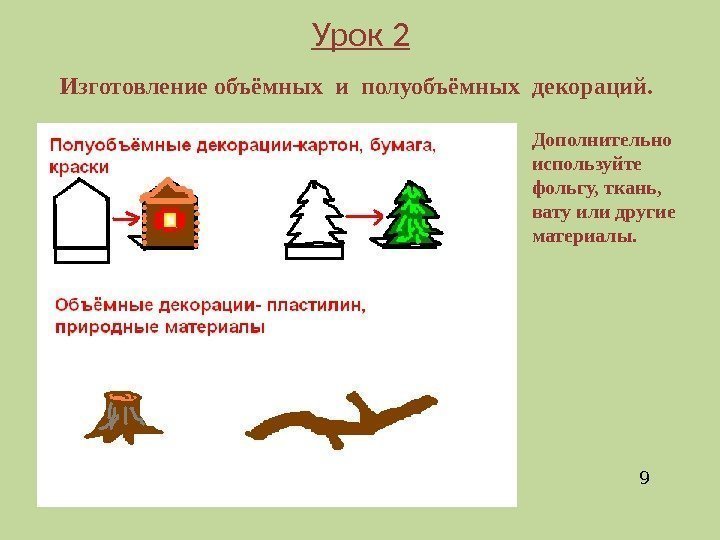 Урок 2

Изготовление объёмных и полуобъёмных декораций.

Полуобъёмные декорации-картон, бумага, краски

Объёмные декорации- пластилин, природные материалы

Дополнительно используйте фольгу, ткань, вату или другие материалы.

9